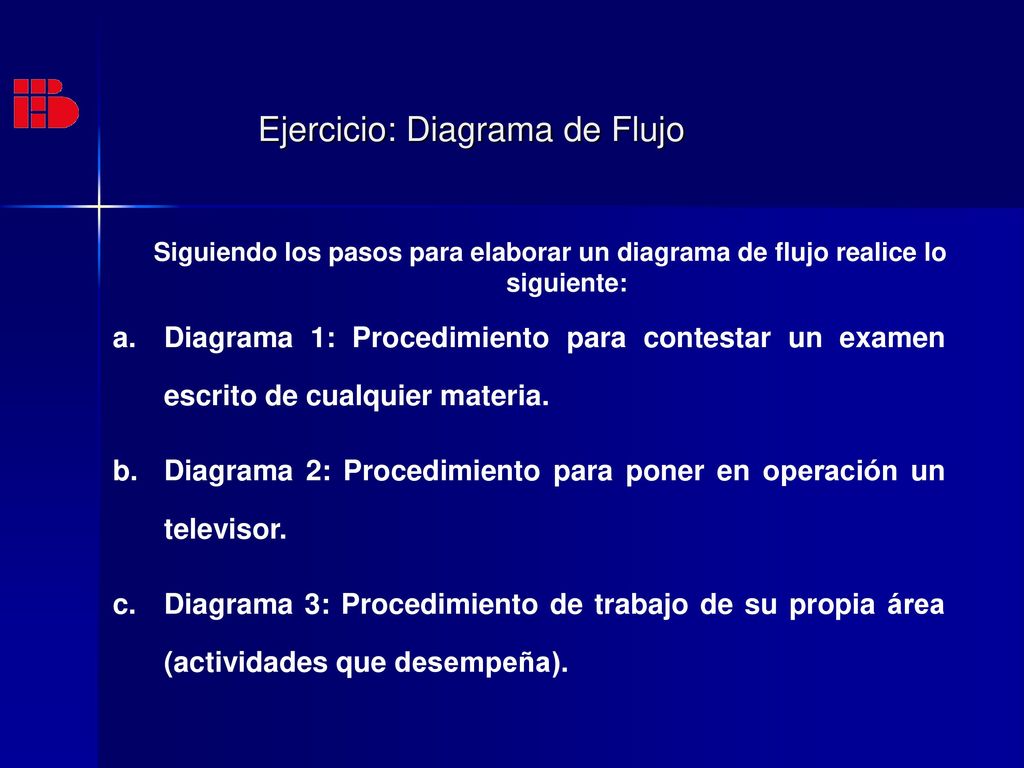 Ejercicio: Diagrama de Flujo

Siguiendo los pasos para elaborar un diagrama de flujo realice lo siguiente:

a. Diagrama 1: Procedimiento para contestar un examen escrito de cualquier materia.

b. Diagrama 2: Procedimiento para poner en operación un televisor.

c. Diagrama 3: Procedimiento de trabajo de su propia área (actividades que desempeña).